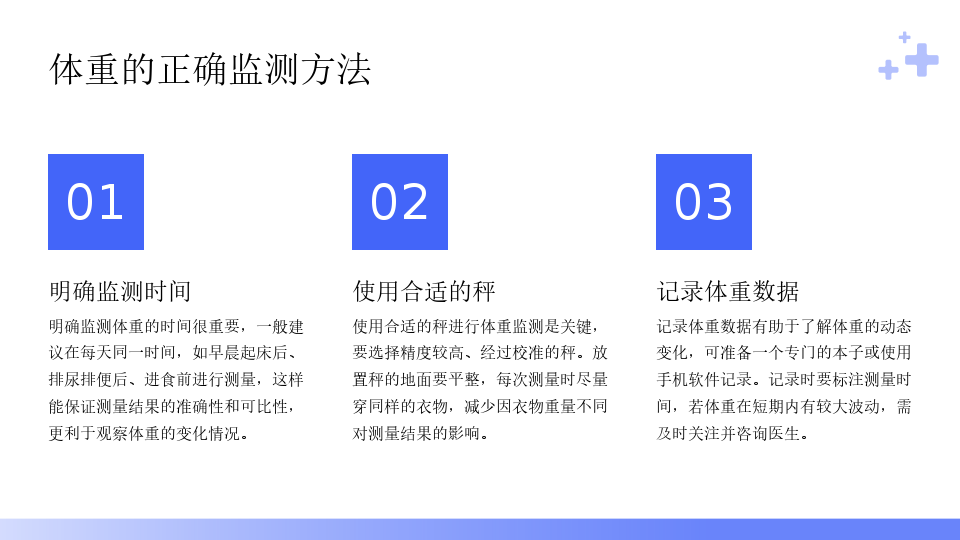 体重的正确监测方法

01

明确监测时间

明确监测体重的时间很重要，一般建议在每天同一时间，如早晨起床后、排尿排便后、进食前进行测量，这样能保证测量结果的准确性和可比性，更利于观察体重的变化情况。

02

使用合适的秤

使用合适的秤进行体重监测是关键，要选择精度较高、经过校准的秤。放置秤的地面要平整，每次测量时尽量穿同样的衣物，减少因衣物重量不同对测量结果的影响。

03

记录体重数据

记录体重数据有助于了解体重的动态变化，可准备一个专门的本子或使用手机软件记录。记录时要标注测量时间，若体重在短期内有较大波动，需及时关注并咨询医生。